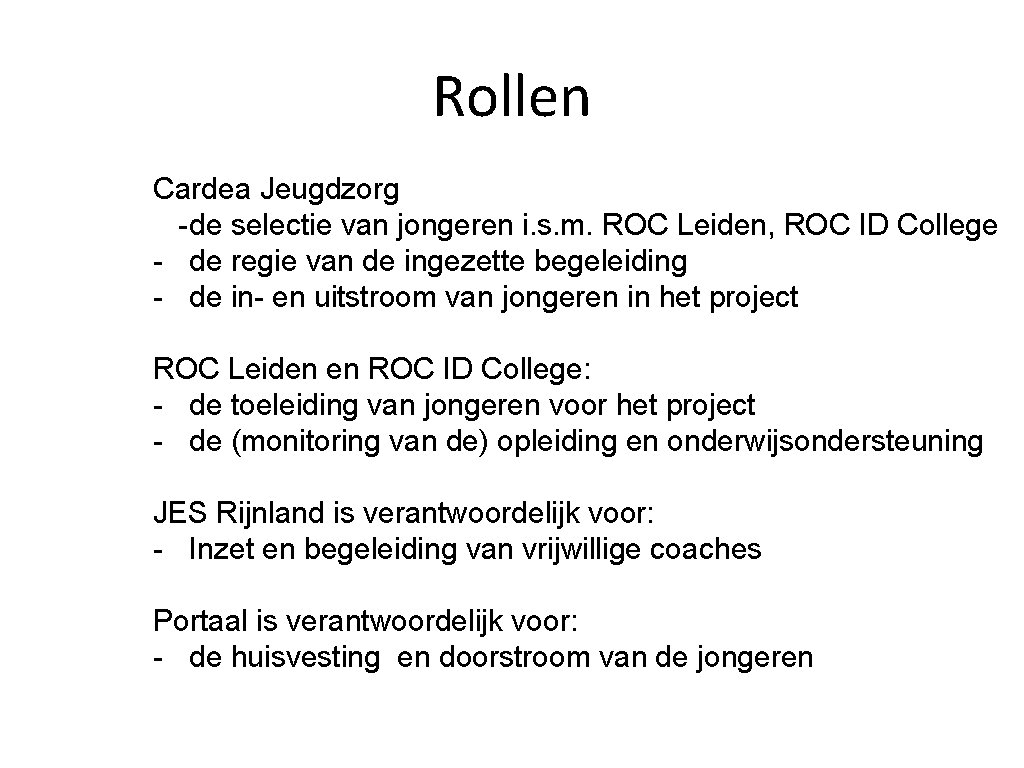 Rollen

Cardea Jeugdzorg
-de selectie van jongeren i.s.m. ROC Leiden, ROC ID College
- de regie van de ingezette begeleiding
- de in- en uitstroom van jongeren in het project

ROC Leiden en ROC ID College:
- de toeleiding van jongeren voor het project
- de (monitoring van de) opleiding en onderwijsondersteuning

JES Rijnland is verantwoordelijk voor:
- Inzet en begeleiding van vrijwillige coaches

Portaal is verantwoordelijk voor:
- de huisvesting en doorstroom van de jongeren